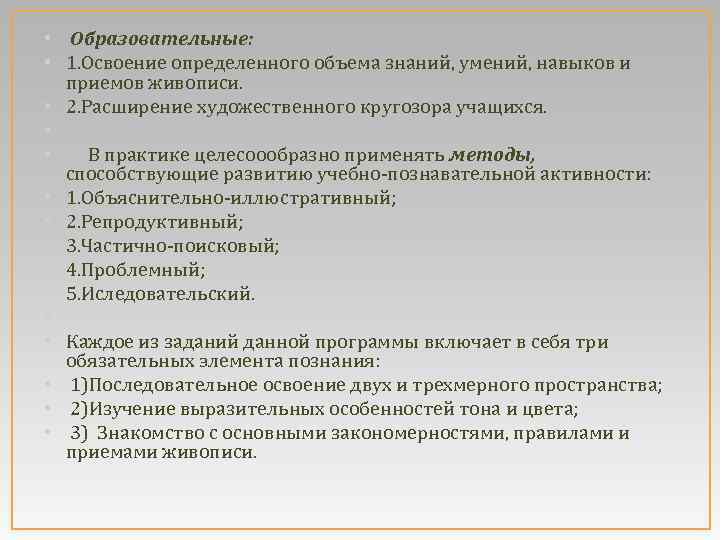 Образовательные:

1.Освоение определенного объема знаний, умений, навыков и приемов живописи.

2.Расширение художественного кругозора учащихся.

В практике целесоообразно применять методы, способствующие развитию учебно-познавательной активности:

1.Объяснительно-иллюстративный;

2.Репродуктивный;

3.Частично-поисковый;

4.Проблемный;

5.Иследовательский.

Каждое из заданий данной программы включает в себя три обязательных элемента познания:

1)Последовательное освоение двух и трехмерного пространства;

2)Изучение выразительных особенностей тона и цвета;

3) Знакомство с основными закономерностями, правилами и приемами живописи.